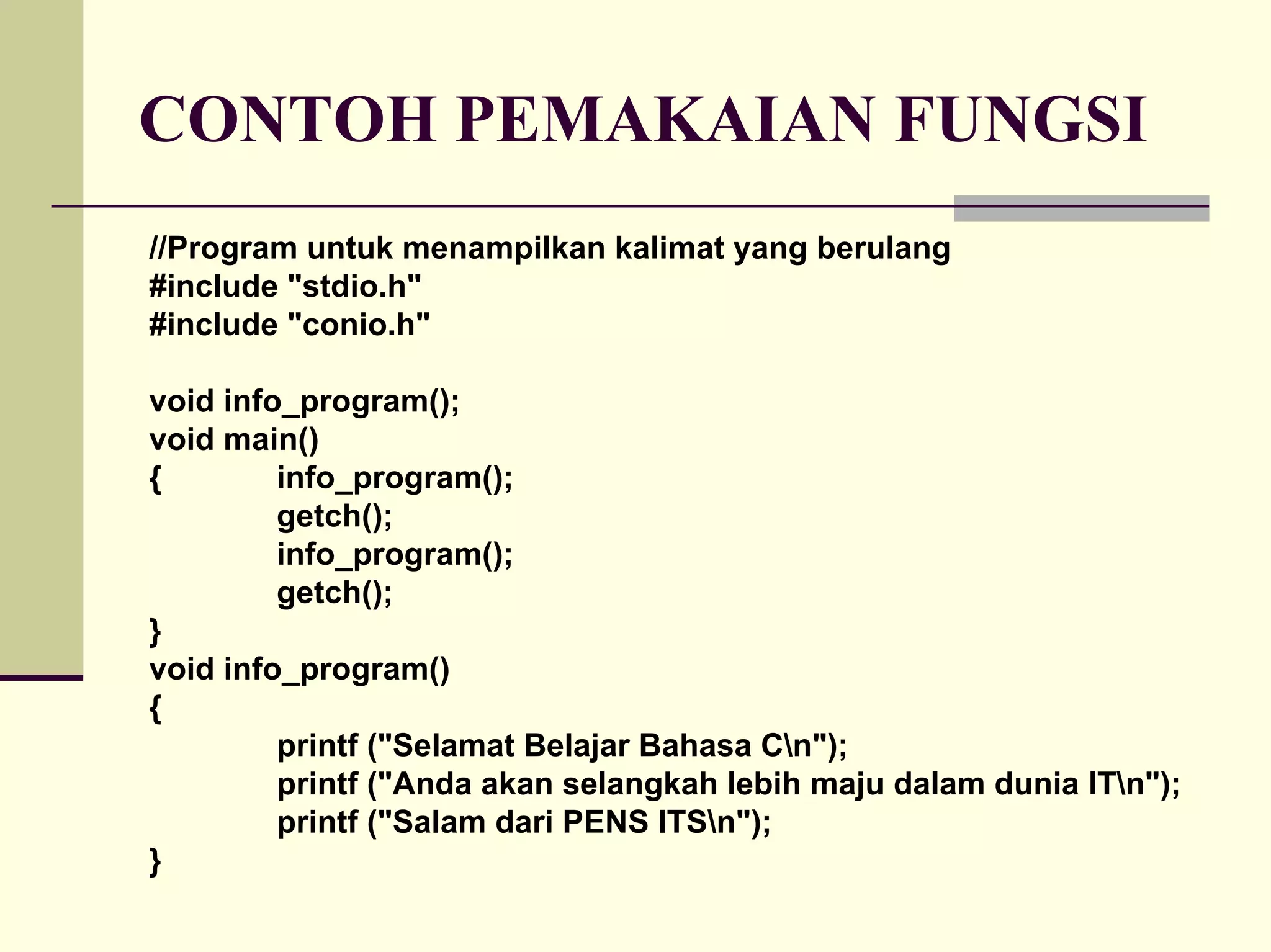 CONTOH PEMAKAIAN FUNGSI

//Program untuk menampilkan kalimat yang berulang
#include "stdio.h"
#include "conio.h"

void info_program();
void main()
{ info_program();
getch();
info_program();
getch();
}
void info_program()
{
printf ("Selamat Belajar Bahasa C\n");
printf ("Anda akan selangkah lebih maju dalam dunia IT\n");
printf ("Salam dari PENS ITS\n");
}